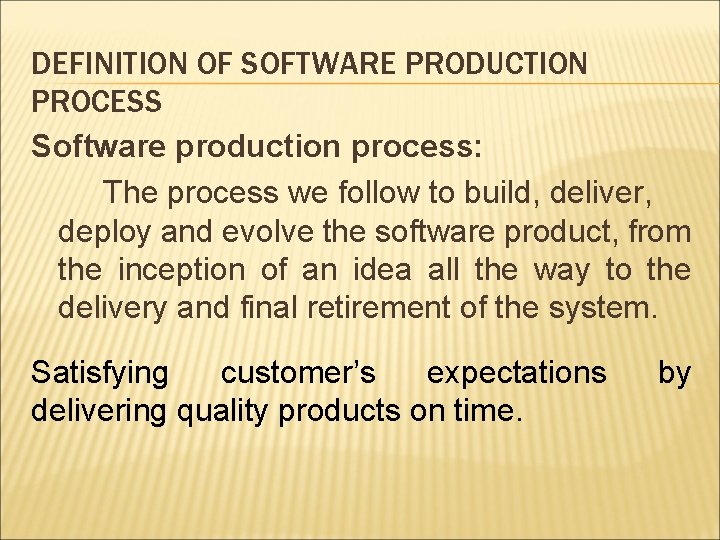 DEFINITION OF SOFTWARE PRODUCTION PROCESS

Software production process:

The process we follow to build, deliver, deploy and evolve the software product, from the inception of an idea all the way to the delivery and final retirement of the system.

Satisfying customer's expectations by delivering quality products on time.